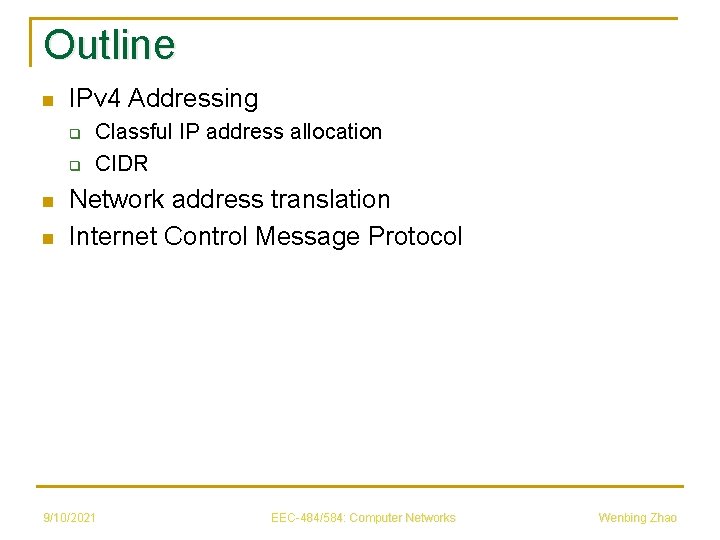 Outline

- IPv4 Addressing
  - Classful IP address allocation
  - CIDR
- Network address translation
- Internet Control Message Protocol

9/10/2021 EEC-484/584: Computer Networks Wenbing Zhao